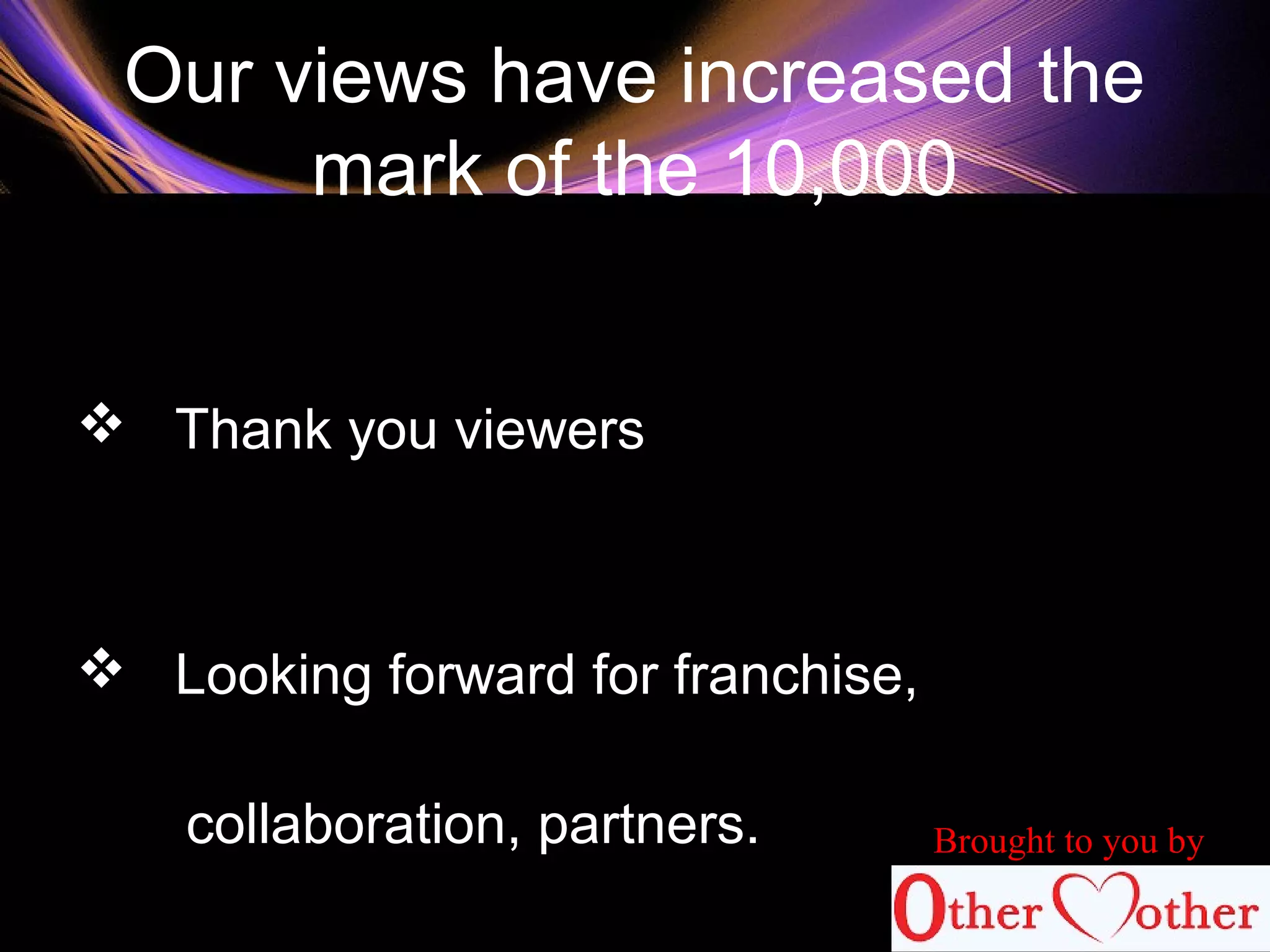 Our views have increased the mark of the 10,000

❖ Thank you viewers

❖ Looking forward for franchise, collaboration, partners.

Brought to you by

Other Mother